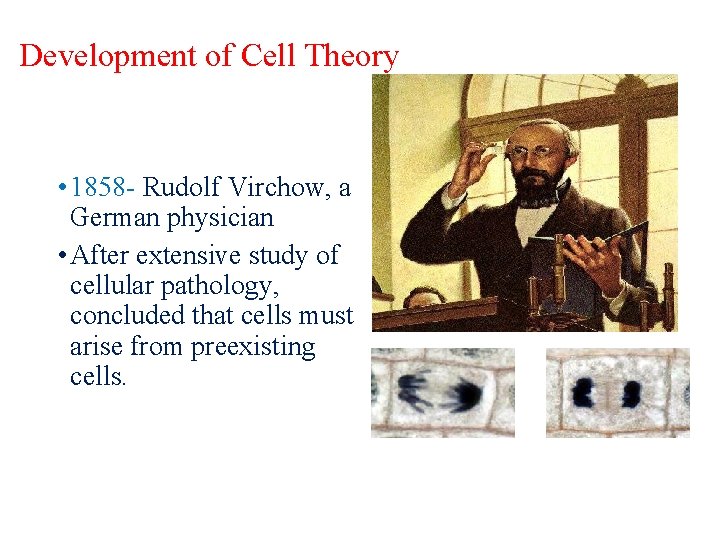 Development of Cell Theory

• 1858- Rudolf Virchow, a German physician

• After extensive study of cellular pathology, concluded that cells must arise from preexisting cells.